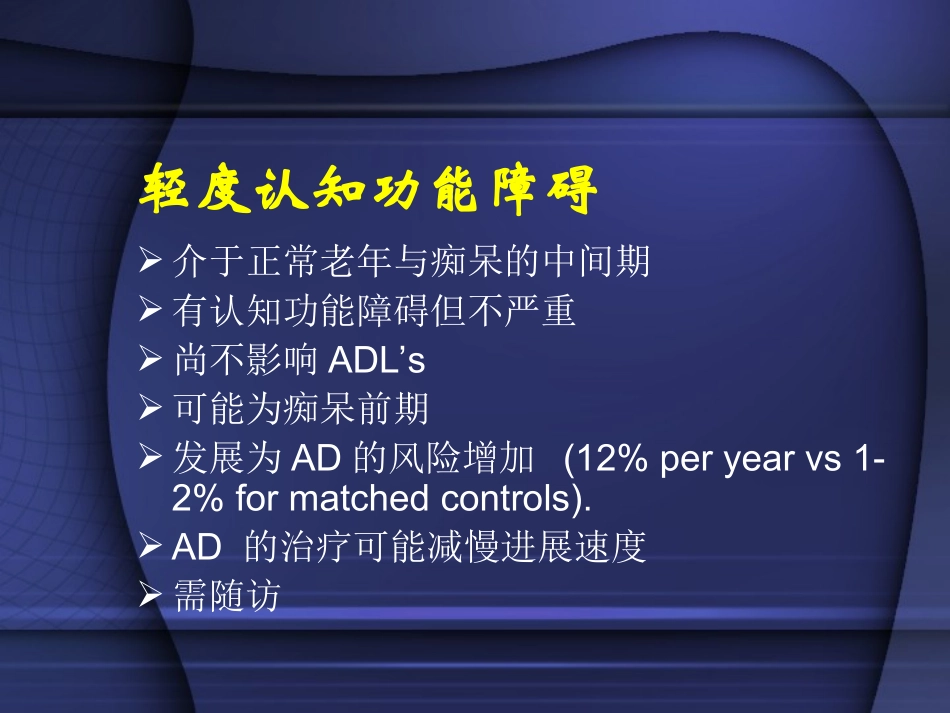 轻度认知功能障碍

➢ 介于正常老年与痴呆的中间期
➢ 有认知功能障碍但不严重
➢ 尚不影响 ADL’s
➢ 可能为痴呆前期
➢ 发展为 AD 的风险增加 (12% per year vs 1-2% for matched controls).
➢ AD 的治疗可能减慢进展速度
➢ 需随访